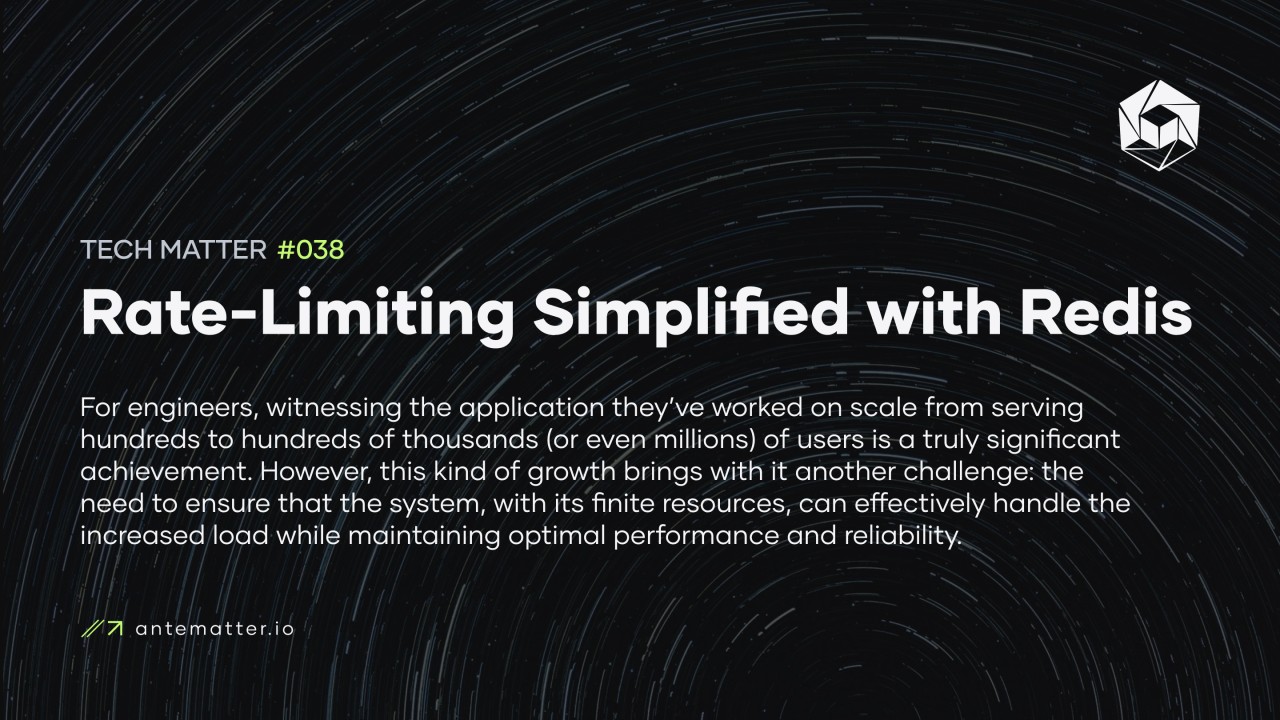 TECH MATTER #038

Rate-Limiting Simplified with Redis

For engineers, witnessing the application they've worked on scale from serving hundreds to hundreds of thousands (or even millions) of users is a truly significant achievement. However, this kind of growth brings with it another challenge: the need to ensure that the system, with its finite resources, can effectively handle the increased load while maintaining optimal performance and reliability.

antematter.io